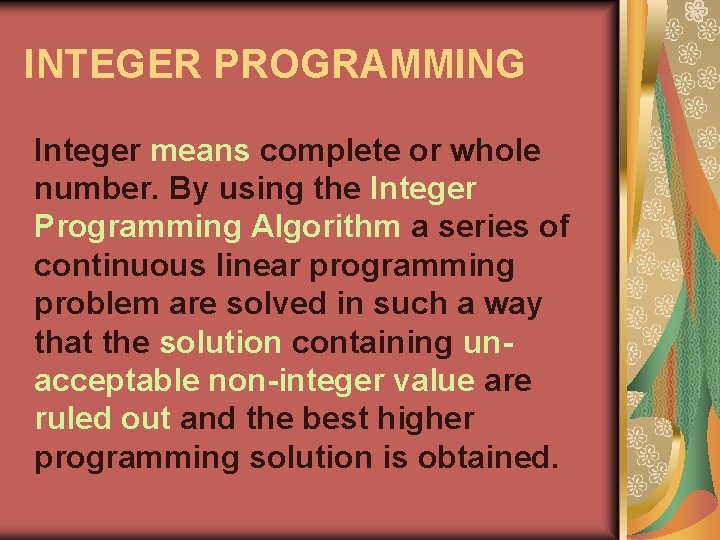 INTEGER PROGRAMMING

Integer means complete or whole number. By using the Integer Programming Algorithm a series of continuous linear programming problem are solved in such a way that the solution containing unacceptable non-integer value are ruled out and the best higher programming solution is obtained.